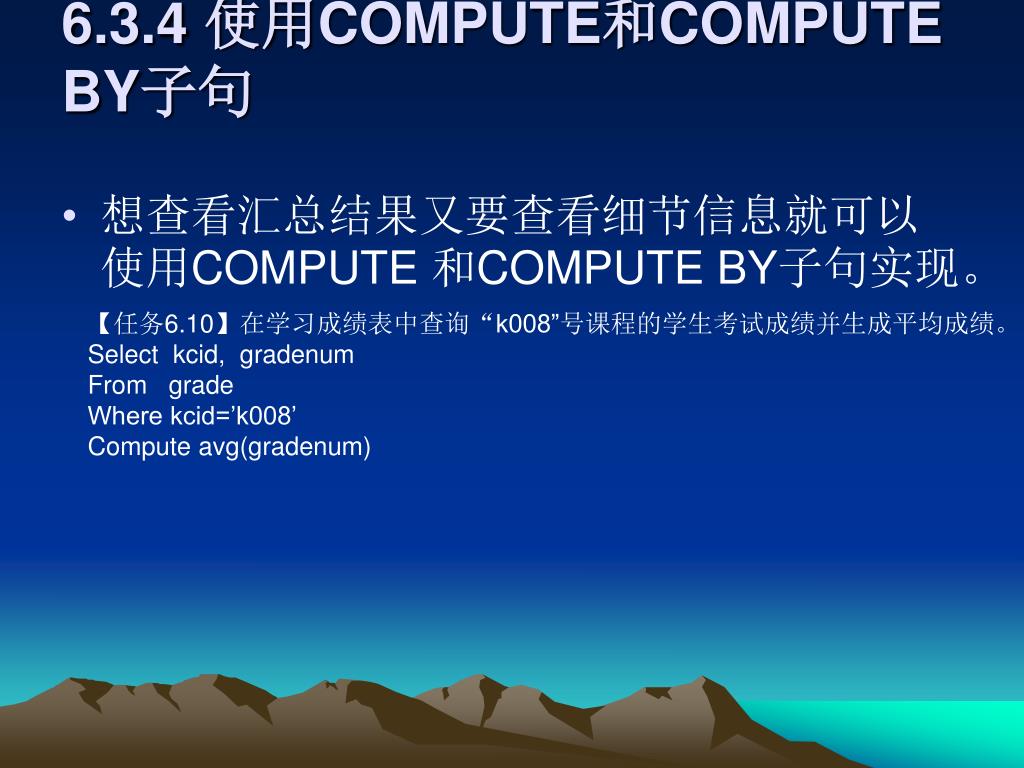 6.3.4 使用COMPUTE和COMPUTE BY子句

• 想查看汇总结果又要查看细节信息就可以使用COMPUTE 和COMPUTE BY子句实现。

【任务6.10】在学习成绩表中查询 “k008”号课程的学生考试成绩并生成平均成绩。
Select kcid, gradenum
From grade
Where kcid=’k008’
Compute avg(gradenum)